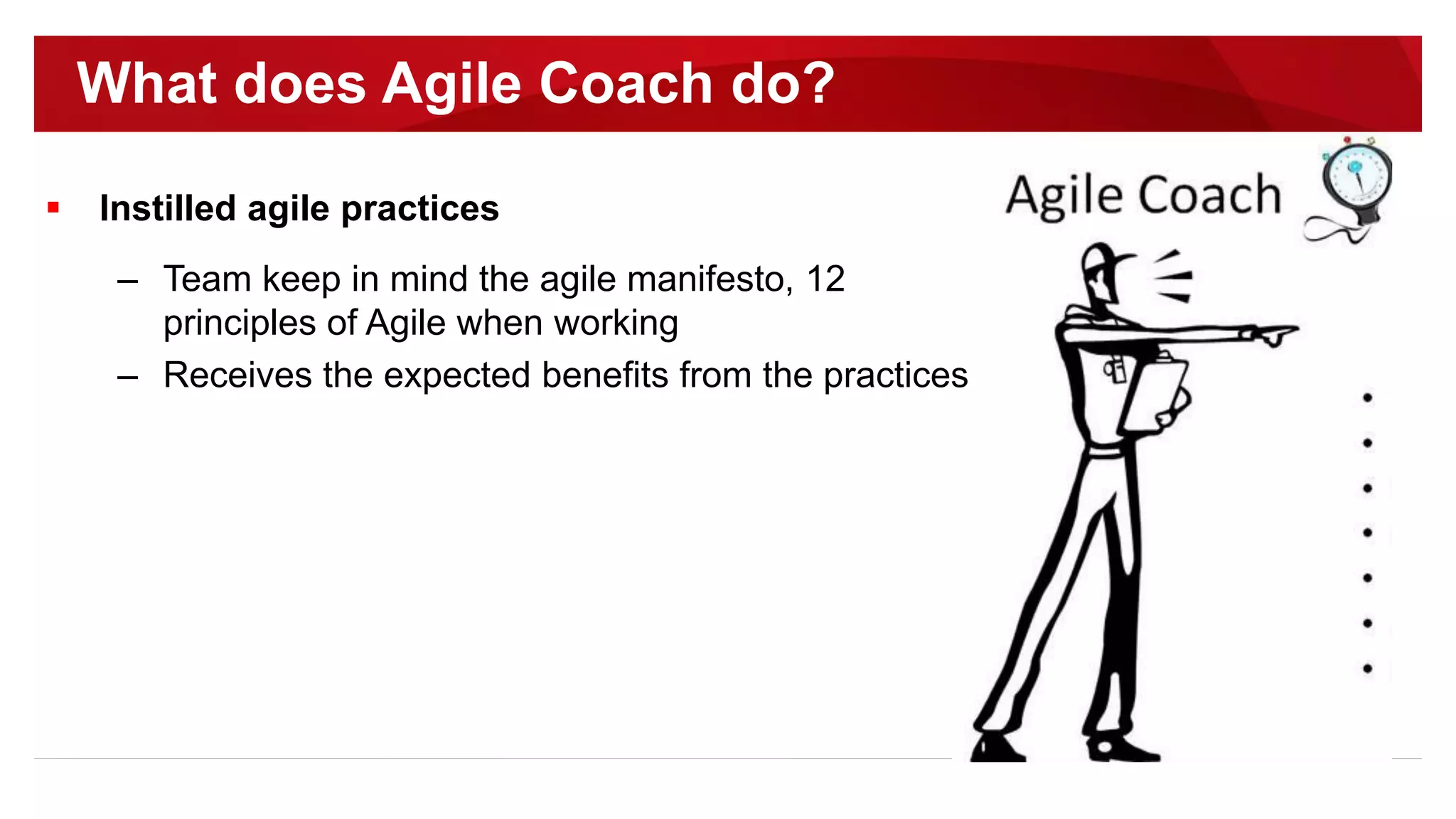 What does Agile Coach do?

▪ Instilled agile practices

– Team keep in mind the agile manifesto, 12 principles of Agile when working

– Receives the expected benefits from the practices

Agile Coach